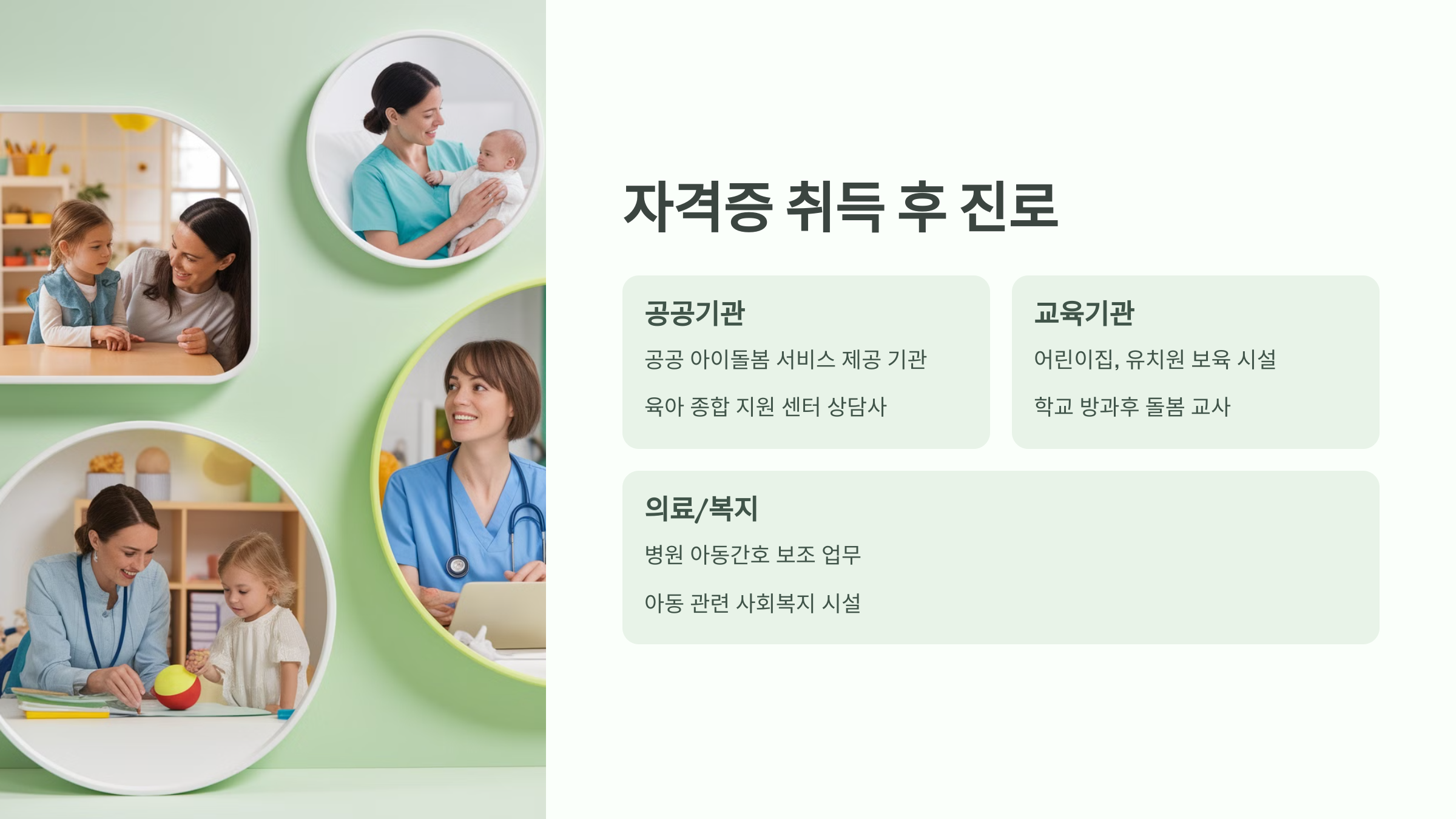 자격증 취득 후 진로

공공기관

공공 아이돌봄 서비스 제공 기관

육아 종합 지원 센터 상담사

교육기관

어린이집, 유치원 보육 시설

학교 방과후 돌봄 교사

의료/복지

병원 아동간호 보조 업무

아동 관련 사회복지 시설